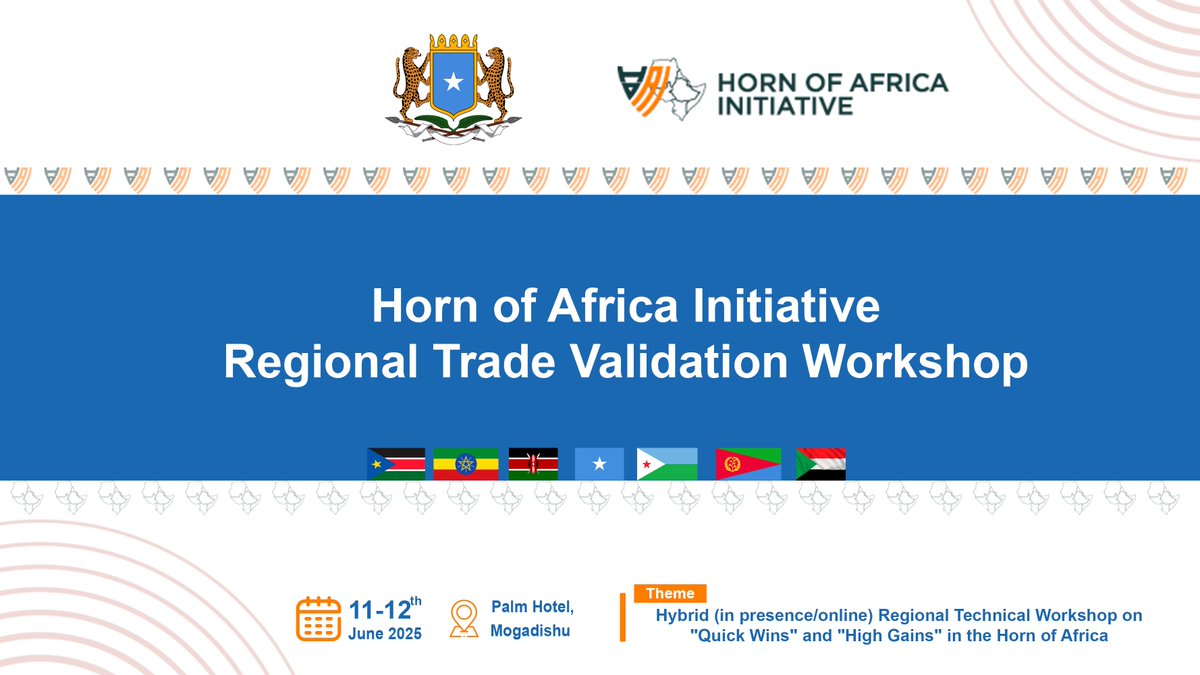 HORN OF AFRICA INITIATIVE

Horn of Africa Initiative
Regional Trade Validation Workshop

11-12$^{th}$ June 2025

Palm Hotel, Mogadishu

Theme
Hybrid (in presence/online) Regional Technical Workshop on "Quick Wins" and "High Gains" in the Horn of Africa